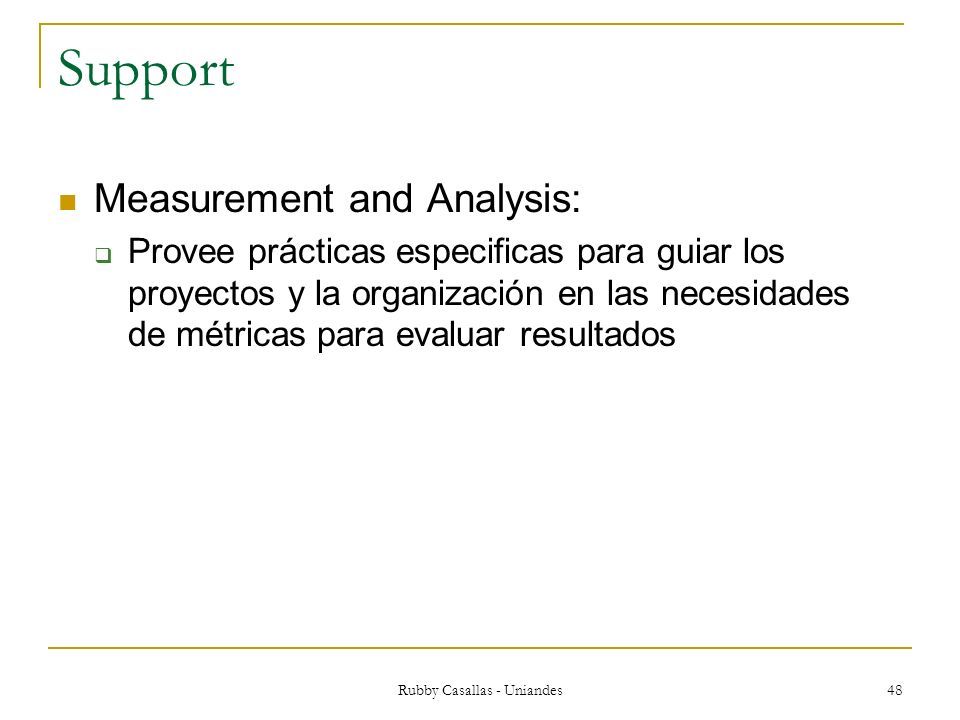 Support

Measurement and Analysis:

Provee prácticas especificas para guiar los proyectos y la organización en las necesidades de métricas para evaluar resultados

Rubby Casallas - Uniandes

48